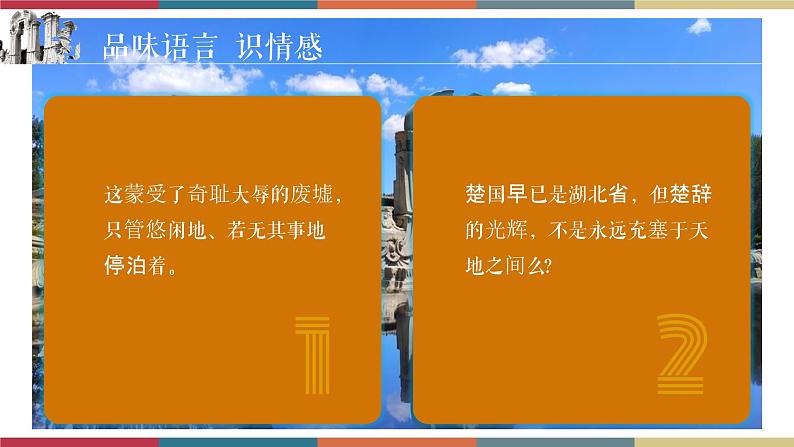 品味语言 识情感

这蒙受了奇耻大辱的废墟，只管悠闲地、若无其事地停泊着。

1

楚国早已是湖北省，但楚辞的光辉，不是永远充塞于天地之间么?

2